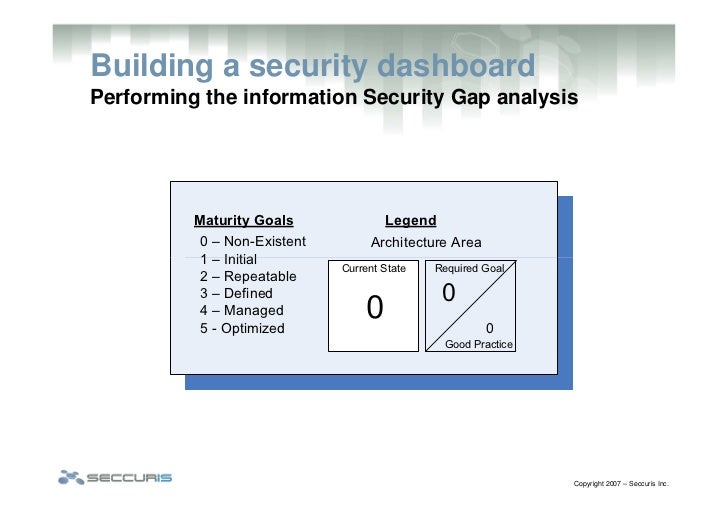 Building a security dashboard
Performing the information Security Gap analysis

Maturity Goals
0 – Non-Existent
1 – Initial
2 – Repeatable
3 – Defined
4 – Managed
5 - Optimized

Legend
Architecture Area

Current State
0

Required Goal
0
0
Good Practice

SECCURIS

Copyright 2007 – Seccuris Inc.